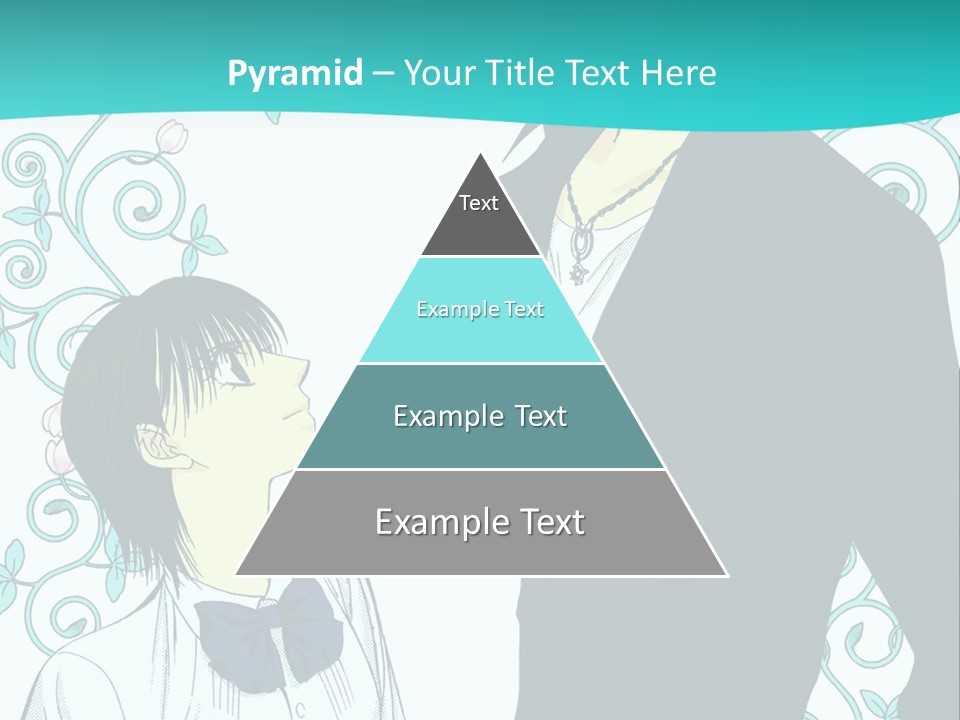 Pyramid – Your Title Text Here

Text

Example Text

Example Text

Example Text